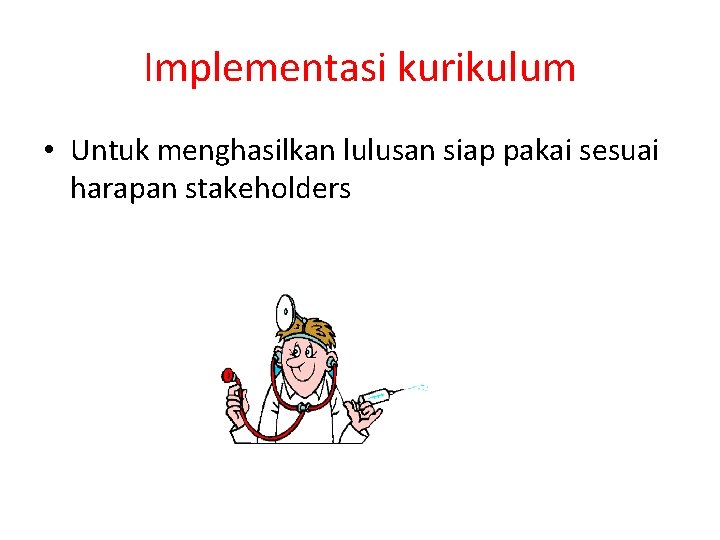 Implementasi kurikulum

• Untuk menghasilkan lulusan siap pakai sesuai harapan stakeholders